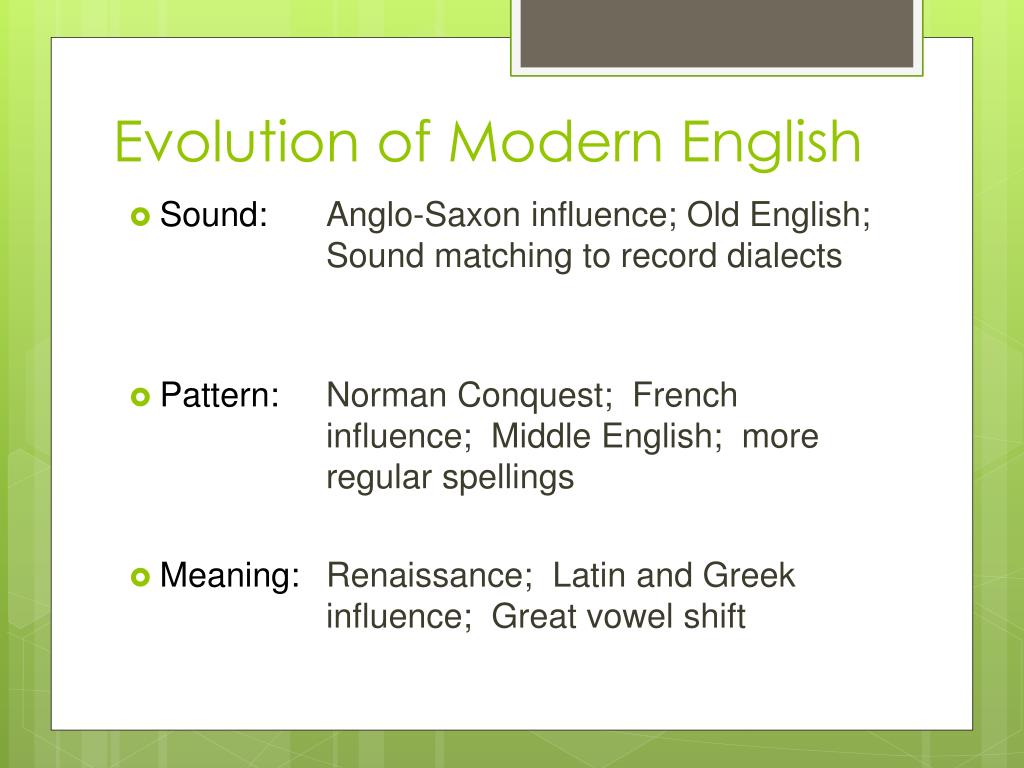 Evolution of Modern English

Sound: Anglo-Saxon influence; Old English; Sound matching to record dialects

Pattern: Norman Conquest; French influence; Middle English; more regular spellings

Meaning: Renaissance; Latin and Greek influence; Great vowel shift